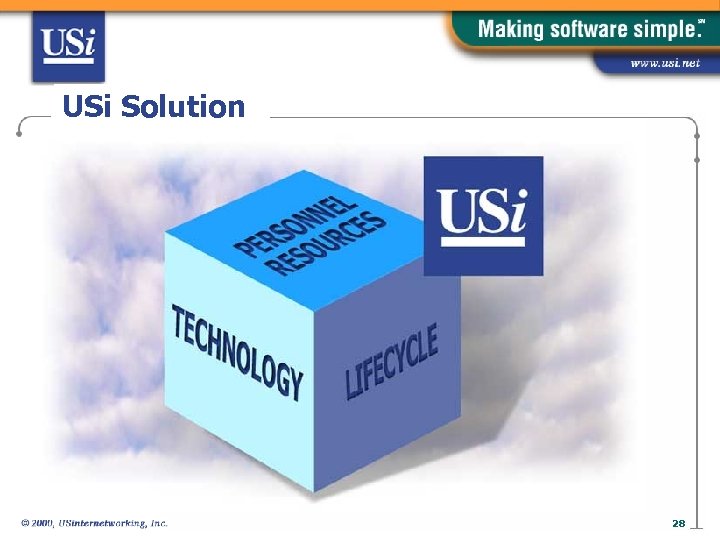 USi

Making software simple.℠

www.usi.net

USi Solution

PERSONNEL RESOURCES

USi

TECHNOLOGY

LIFECYCLE

© 2000, USinternetworking, Inc.

28